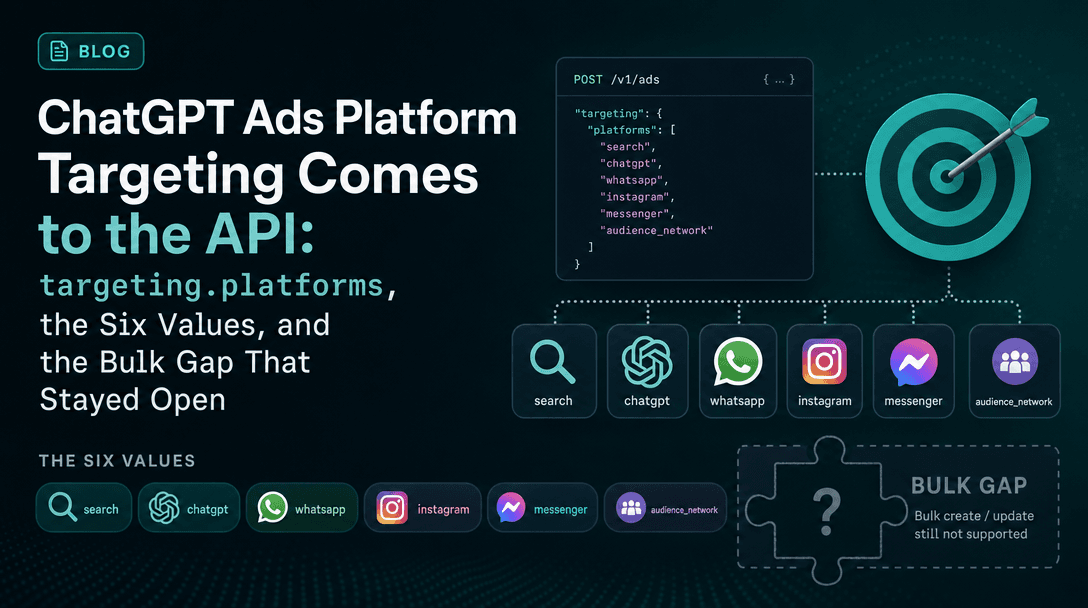 BLOG

ChatGPT Ads Platform Targeting Comes to the API:

targeting.platforms, the Six Values, and the Bulk Gap That Stayed Open

POST /v1/ads { ... }

"targeting": {
  "platforms": [
    "search",
    "chatgpt",
    "whatsapp",
    "instagram",
    "messenger",
    "audience_network"
  ]
}

search
chatgpt
whatsapp
instagram
messenger
audience_network

THE SIX VALUES

search
chatgpt
whatsapp
instagram
messenger
audience_network

?

BULK GAP

Bulk create / update still not supported